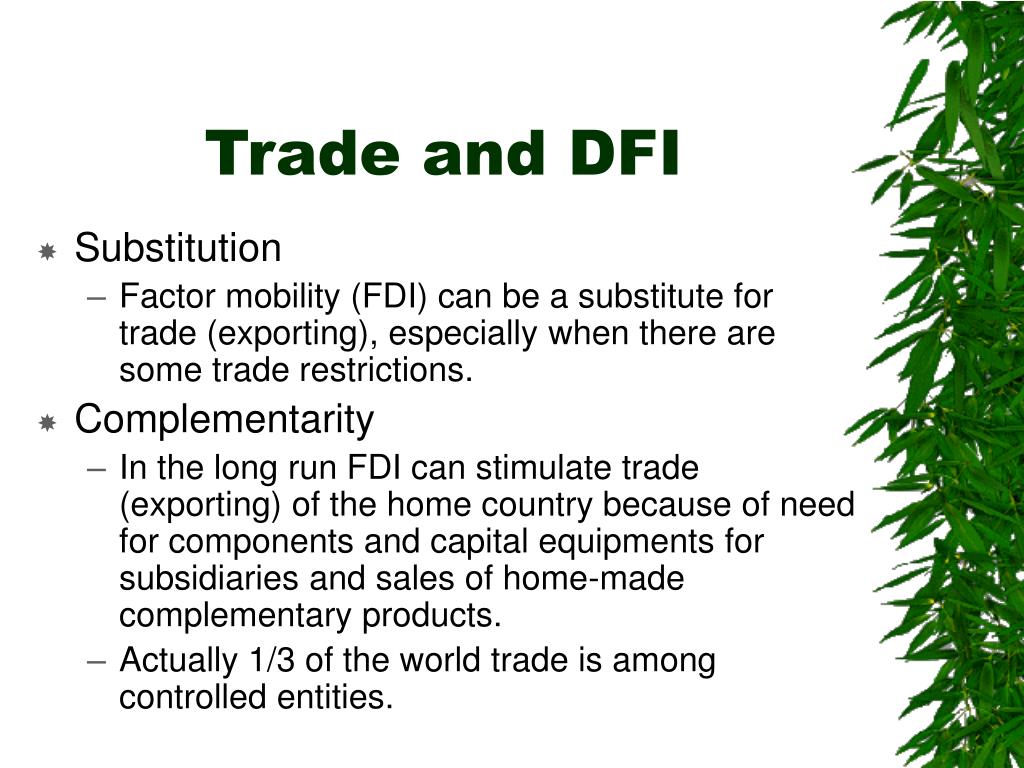 Trade and DFI

Substitution
– Factor mobility (FDI) can be a substitute for trade (exporting), especially when there are some trade restrictions.

Complementarity
– In the long run FDI can stimulate trade (exporting) of the home country because of need for components and capital equipments for subsidiaries and sales of home-made complementary products.
– Actually 1/3 of the world trade is among controlled entities.